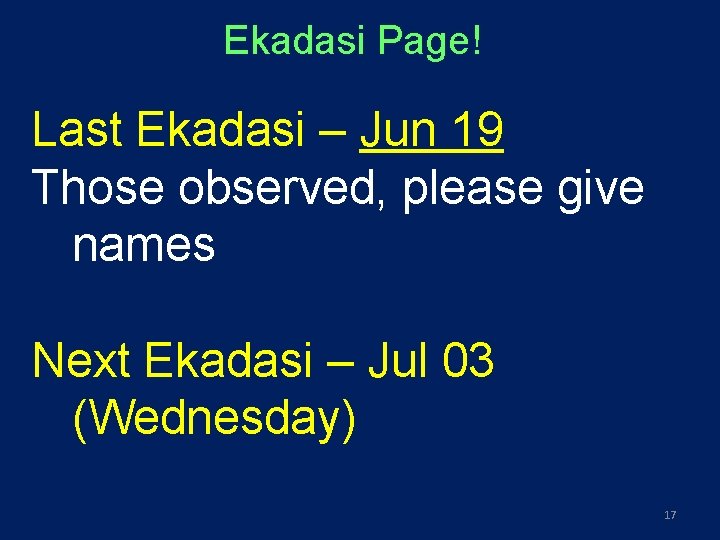 Ekadasi Page!

Last Ekadasi – Jun 19

Those observed, please give names

Next Ekadasi – Jul 03 (Wednesday)

17